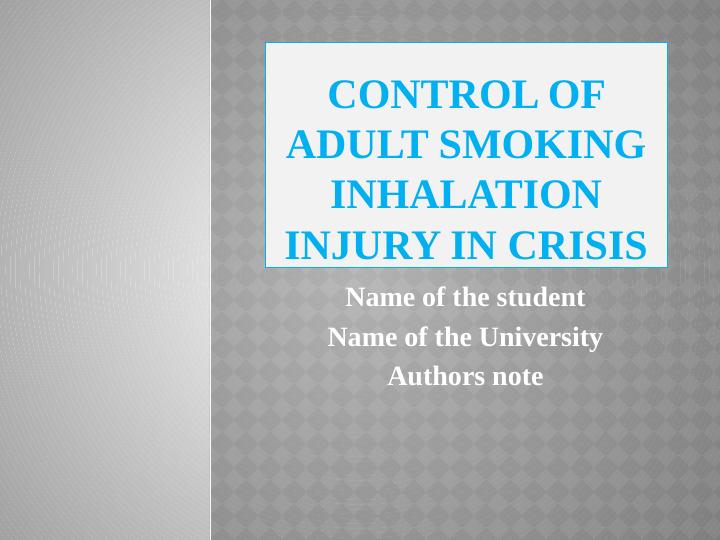 CONTROL OF ADULT SMOKING INHALATION INJURY IN CRISIS

Name of the student
Name of the University
Authors note